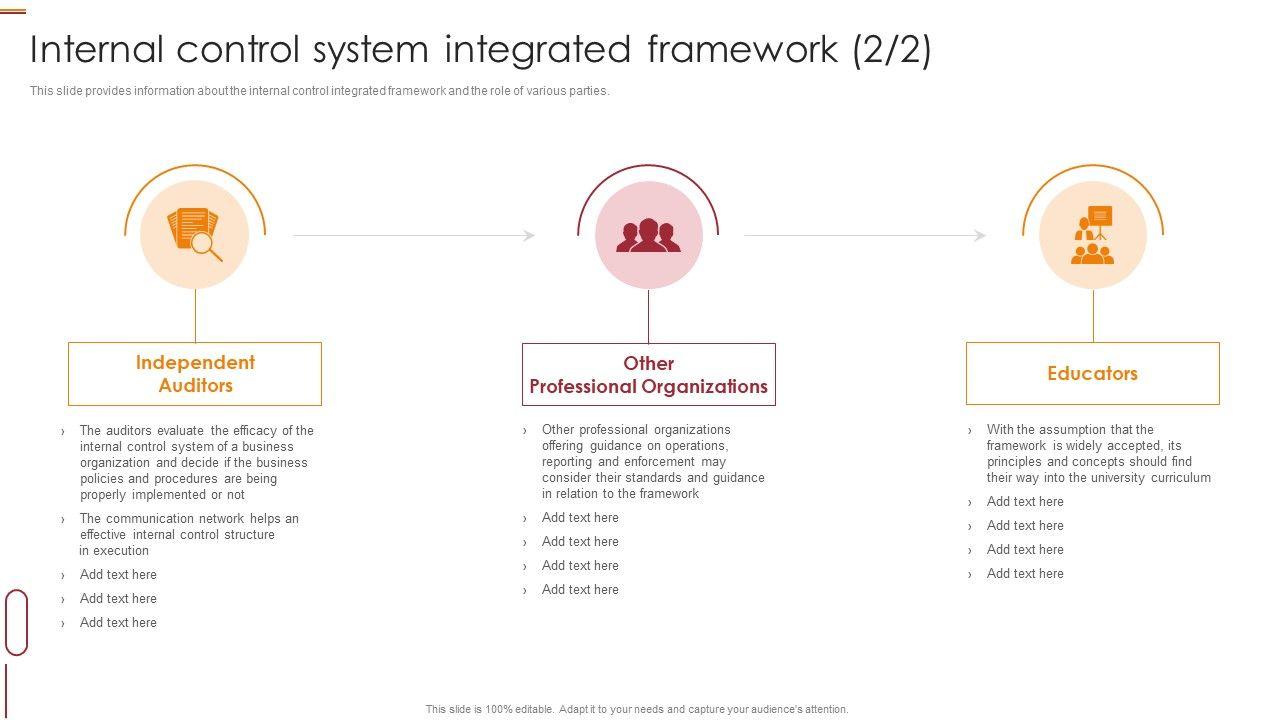 Internal control system integrated framework (2/2)

This slide provides information about the internal control integrated framework and the role of various parties.

Independent Auditors

› The auditors evaluate the efficacy of the internal control system of a business organization and decide if the business policies and procedures are being properly implemented or not

› The communication network helps an effective internal control structure in execution

› Add text here

› Add text here

› Add text here

Other Professional Organizations

› Other professional organizations offering guidance on operations, reporting and enforcement may consider their standards and guidance in relation to the framework

› Add text here

› Add text here

› Add text here

› Add text here

Educators

› With the assumption that the framework is widely accepted, its principles and concepts should find their way into the university curriculum

› Add text here

› Add text here

› Add text here

› Add text here

This slide is 100% editable. Adapt it to your needs and capture your audience's attention.